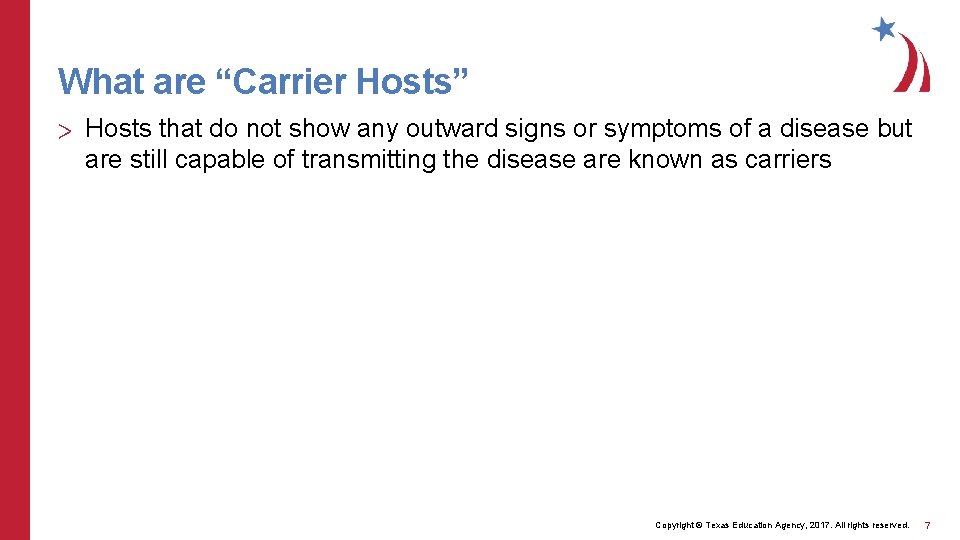 What are “Carrier Hosts”

> Hosts that do not show any outward signs or symptoms of a disease but are still capable of transmitting the disease are known as carriers

Copyright © Texas Education Agency, 2017. All rights reserved. 7